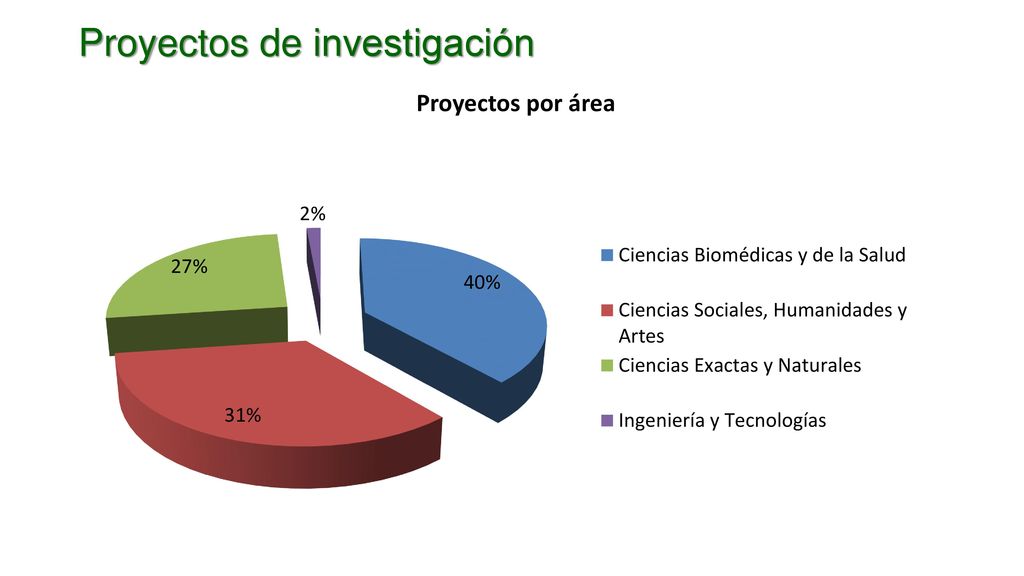 Proyectos de investigación

Proyectos por área

2%

27%

40%

31%

Ciencias Biomédicas y de la Salud

Ciencias Sociales, Humanidades y Artes

Ciencias Exactas y Naturales

Ingeniería y Tecnologías